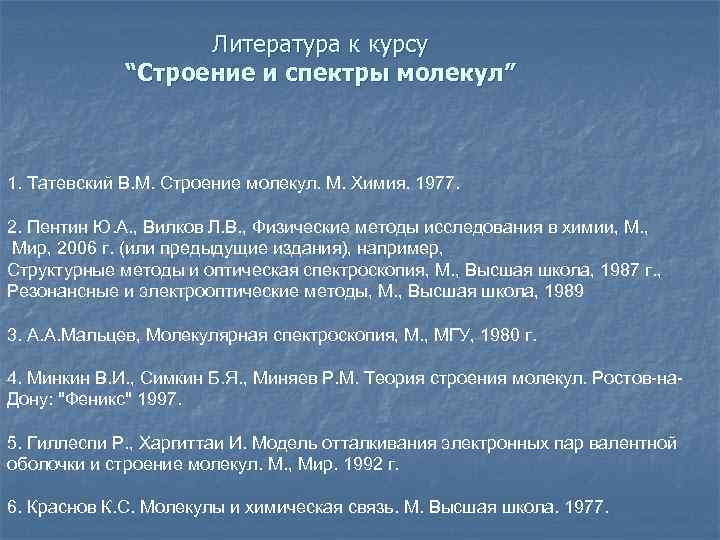 Литература к курсу
“Строение и спектры молекул”

1. Татевский В.М. Строение молекул. М. Химия. 1977.

2. Пентин Ю.А., Вилков Л.В., Физические методы исследования в химии, М., Мир, 2006 г. (или предыдущие издания), например,
Структурные методы и оптическая спектроскопия, М., Высшая школа, 1987 г.,
Резонансные и электрооптические методы, М., Высшая школа, 1989

3. А.А.Мальцев, Молекулярная спектроскопия, М., МГУ, 1980 г.

4. Минкин В.И., Симкин Б.Я., Миняев Р.М. Теория строения молекул. Ростов-на-Дону: "Феникс" 1997.

5. Гиллеспи Р., Харгиттаи И. Модель отталкивания электронных пар валентной оболочки и строение молекул. М., Мир. 1992 г.

6. Краснов К.С. Молекулы и химическая связь. М. Высшая школа. 1977.